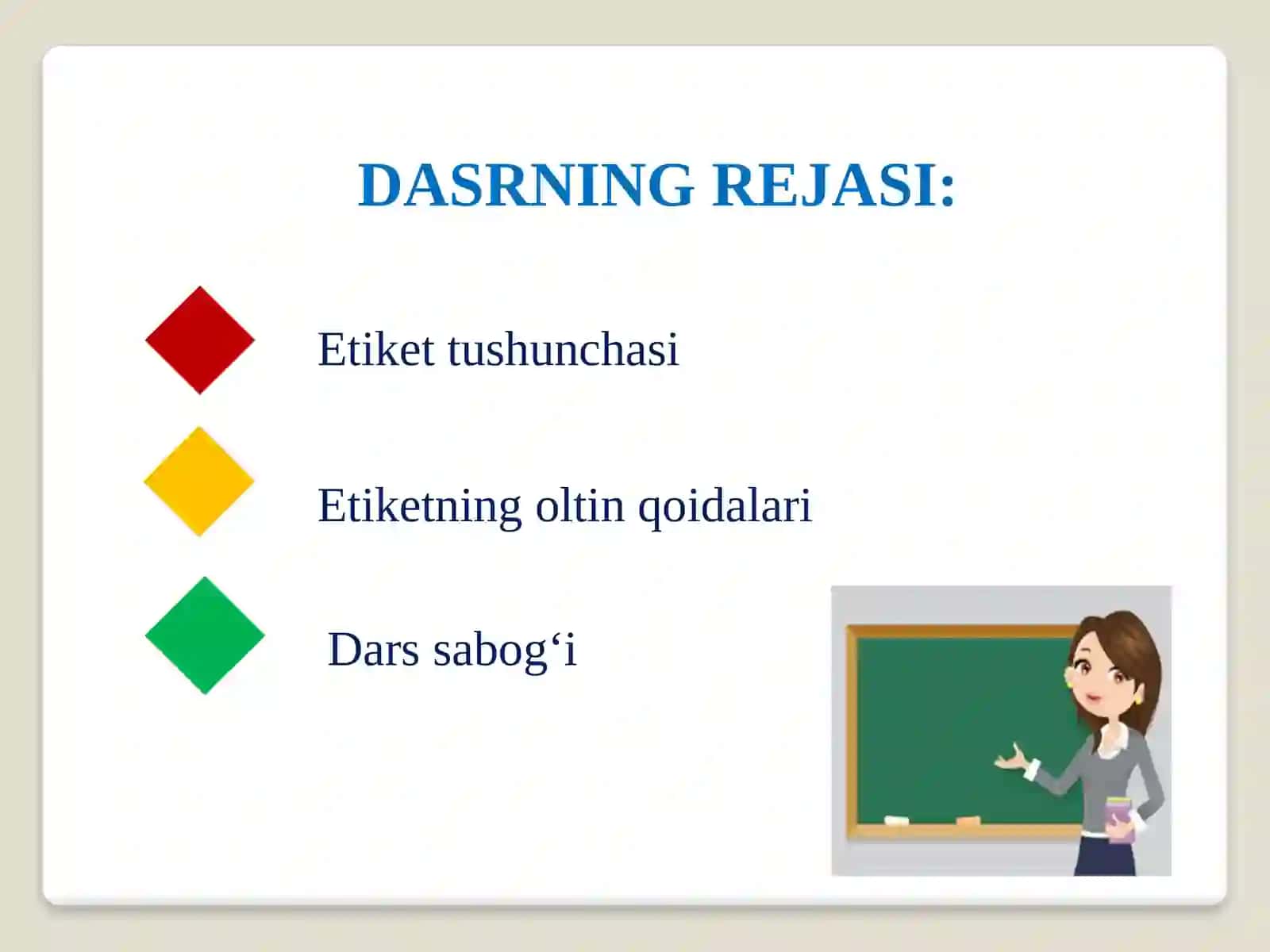 DASRNING REJASI:

Etiket tushunchasi

Etiketning oltin qoidalari

Dars sabog‘i